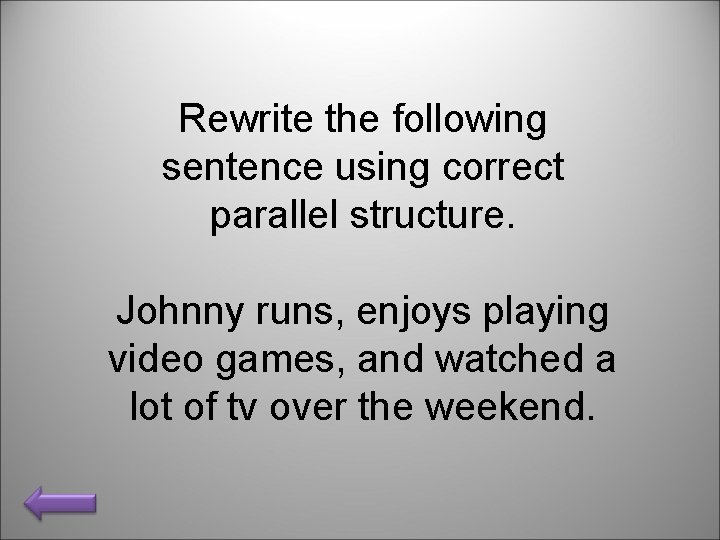 Rewrite the following sentence using correct parallel structure.

Johnny runs, enjoys playing video games, and watched a lot of tv over the weekend.